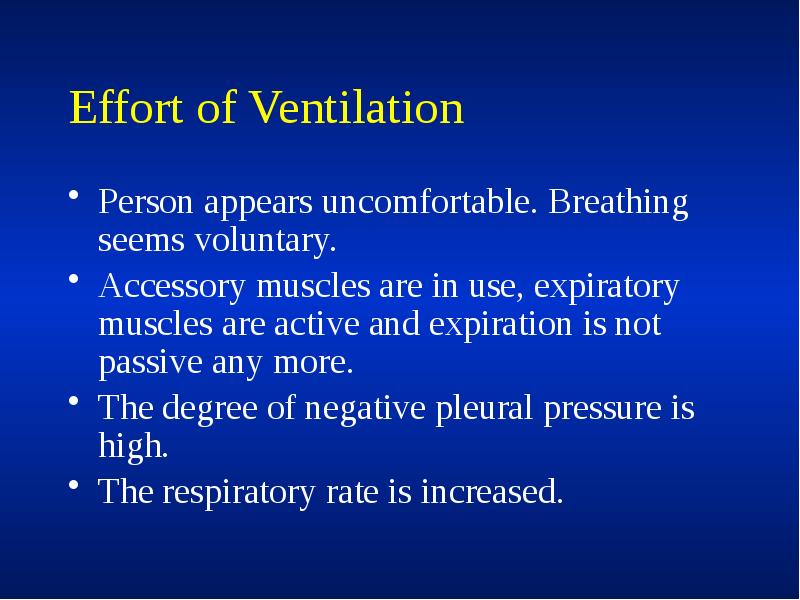 Effort of Ventilation

• Person appears uncomfortable. Breathing seems voluntary.

• Accessory muscles are in use, expiratory muscles are active and expiration is not passive any more.

• The degree of negative pleural pressure is high.

• The respiratory rate is increased.